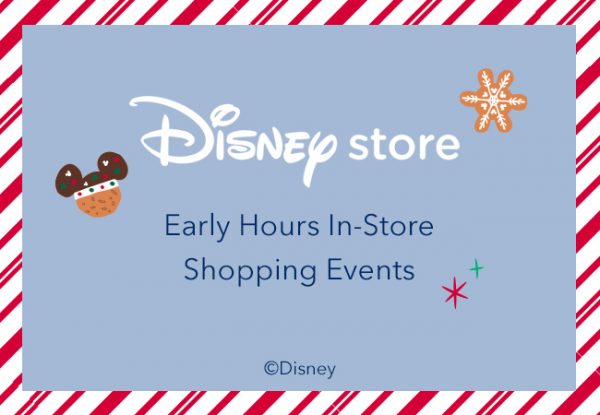 Disney store

Early Hours In-Store Shopping Events

©Disney